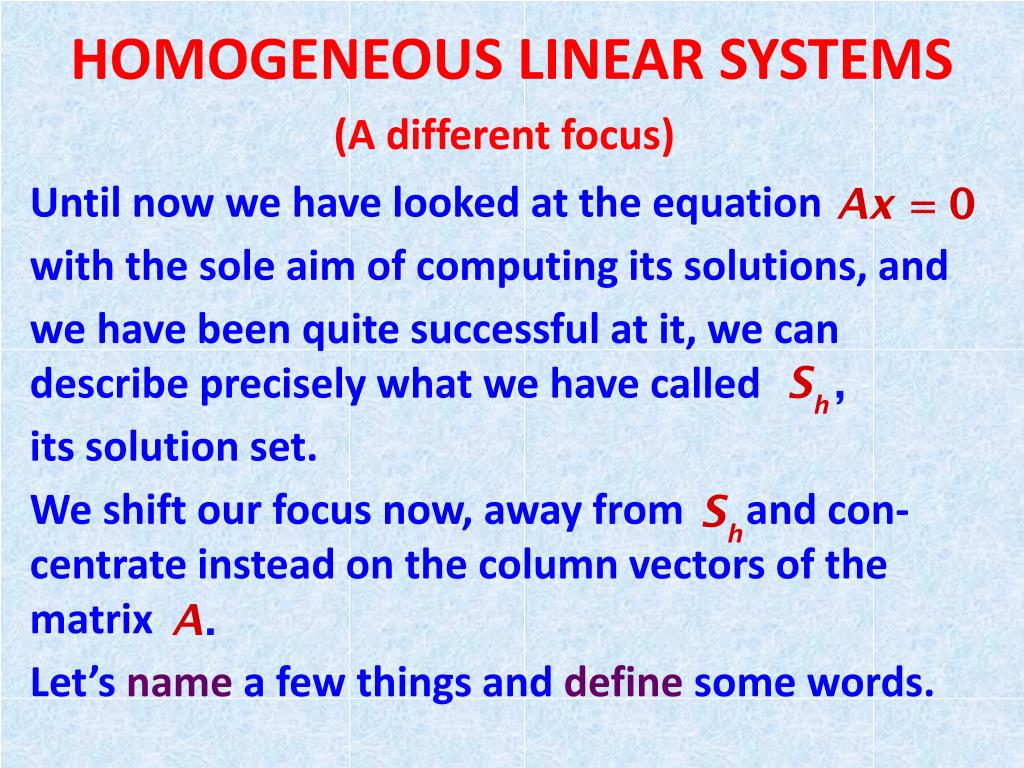 HOMOGENEOUS LINEAR SYSTEMS
(A different focus)

Until now we have looked at the equation $Ax = 0$ with the sole aim of computing its solutions, and we have been quite successful at it, we can describe precisely what we have called $S_h$, its solution set.
We shift our focus now, away from $S_h$ and concentrate instead on the column vectors of the matrix $A$.
Let's name a few things and define some words.